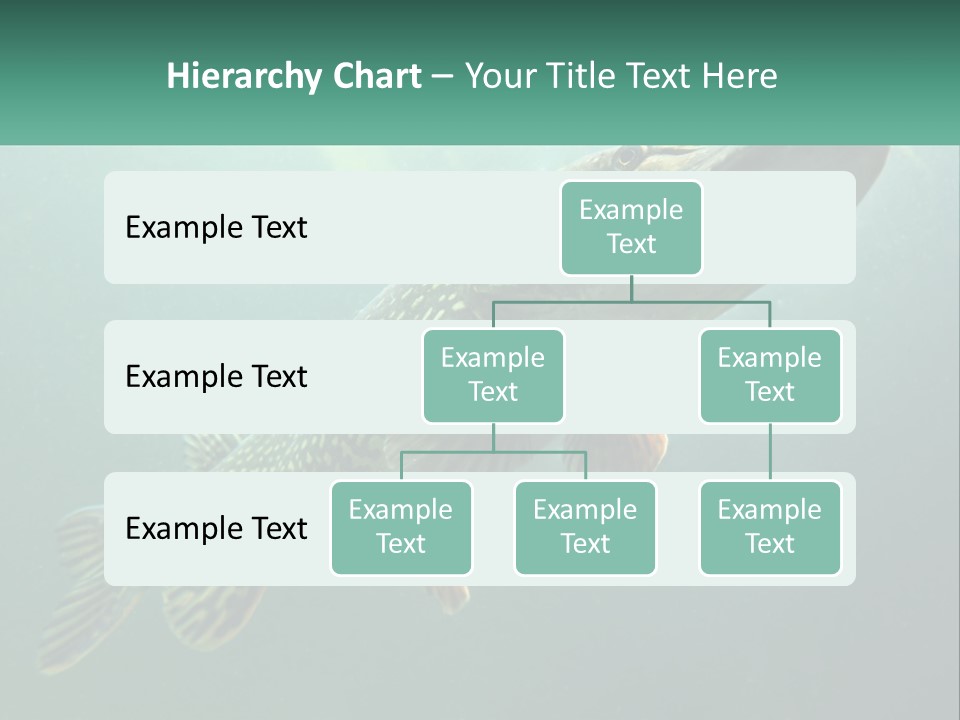 Hierarchy Chart – Your Title Text Here

Example Text

Example Text

Example Text

Example Text

Example Text

Example Text

Example Text

Example Text

Example Text